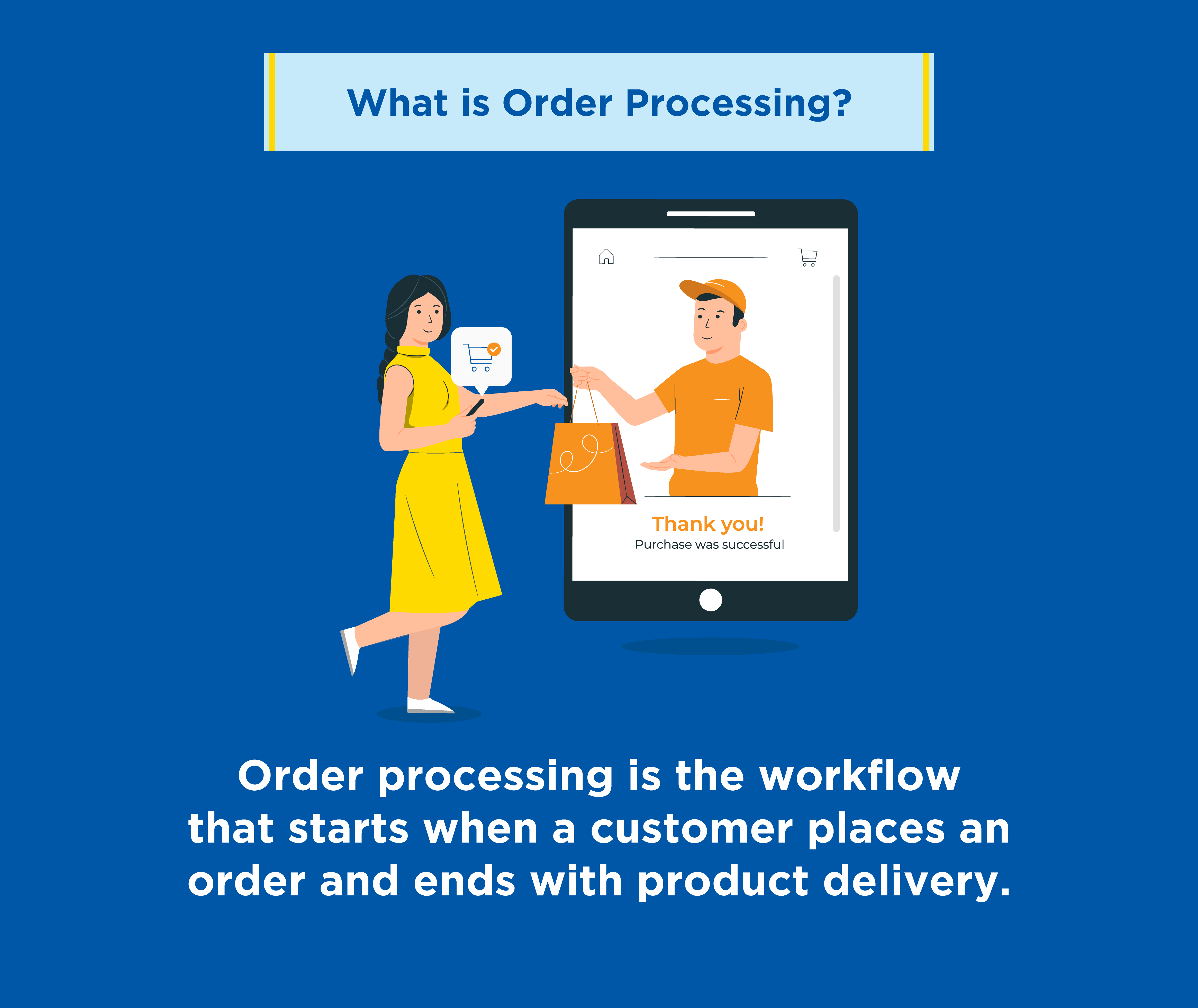 What is Order Processing?

Thank you!
Purchase was successful

Order processing is the workflow that starts when a customer places an order and ends with product delivery.